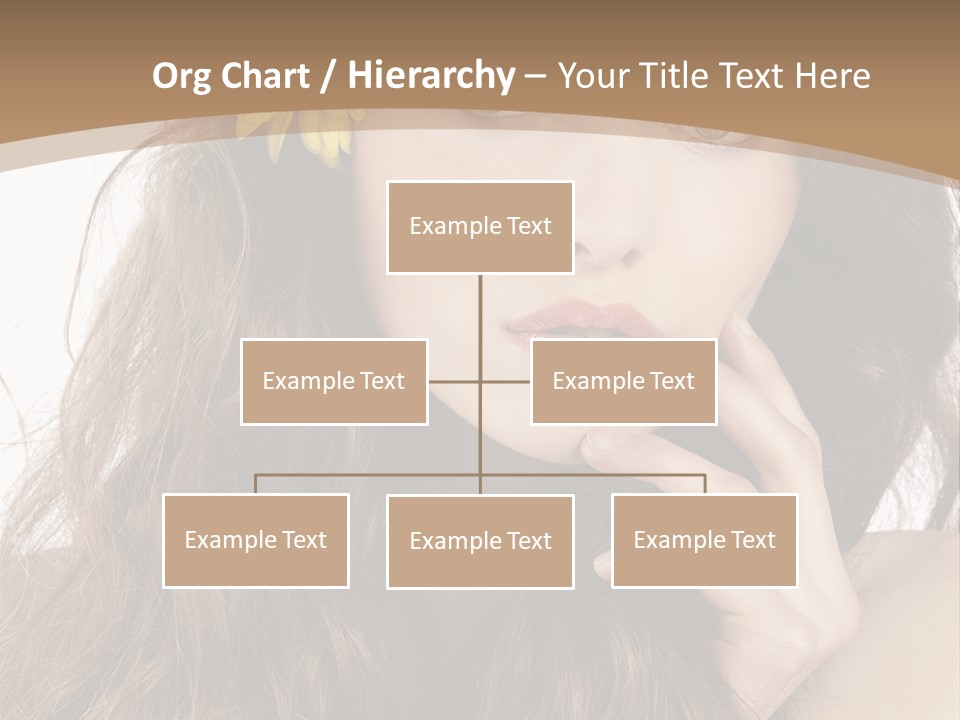 Org Chart / Hierarchy – Your Title Text Here

Example Text

Example Text

Example Text

Example Text

Example Text

Example Text